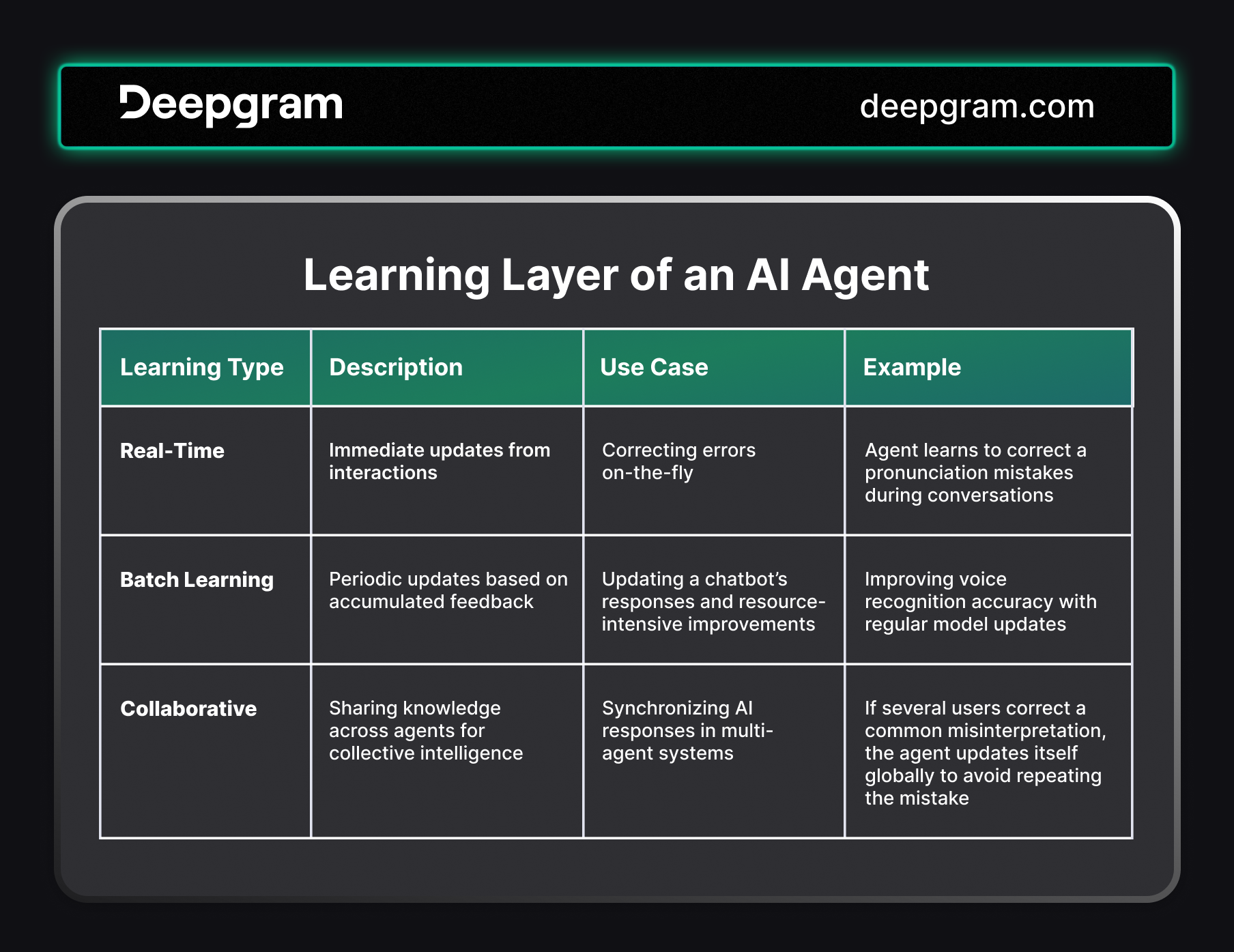 Deepgram

deepgram.com

Learning Layer of an AI Agent

| Learning Type | Description | Use Case | Example |
|---|---|---|---|
| Real-Time | Immediate updates from interactions | Correcting errors on-the-fly | Agent learns to correct a pronunciation mistakes during conversations |
| Batch Learning | Periodic updates based on accumulated feedback | Updating a chatbot's responses and resource-intensive improvements | Improving voice recognition accuracy with regular model updates |
| Collaborative | Sharing knowledge across agents for collective intelligence | Synchronizing AI responses in multi-agent systems | If several users correct a common misinterpretation, the agent updates itself globally to avoid repeating the mistake |